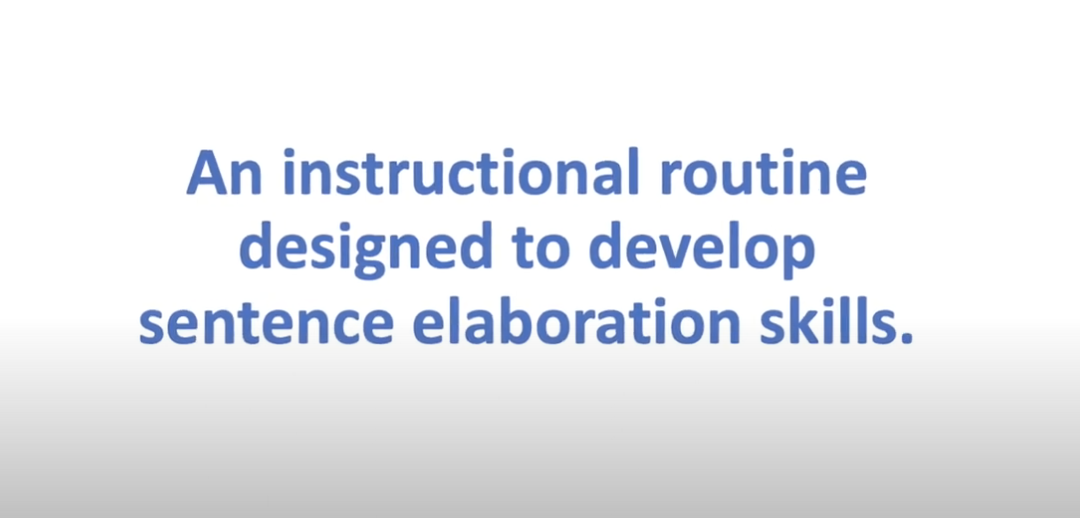 An instructional routine designed to develop sentence elaboration skills.